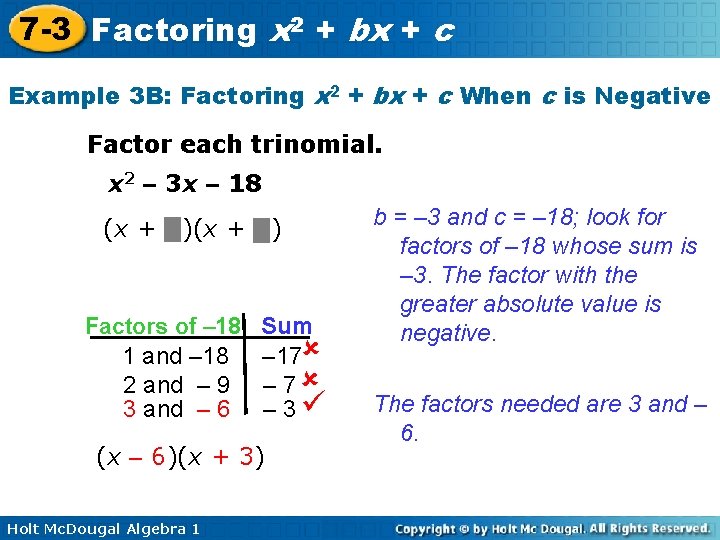 7-3 Factoring $x^2 + bx + c$

Example 3B: Factoring $x^2 + bx + c$ When $c$ is Negative

Factor each trinomial.

$x^2 – 3x – 18$

$(x + \blacksquare)(x + \blacksquare)$

b = –3 and c = –18; look for factors of –18 whose sum is –3. The factor with the greater absolute value is negative.

| Factors of –18 | Sum |
|---|---|
| 1 and –18 | –17 ✗ |
| 2 and – 9 | – 7 ✗ |
| 3 and – 6 | – 3 ✓ |

The factors needed are 3 and –6.

$(x – 6)(x + 3)$

Holt McDougal Algebra 1

Copyright © by Holt Mc Dougal. All Rights Reserved.